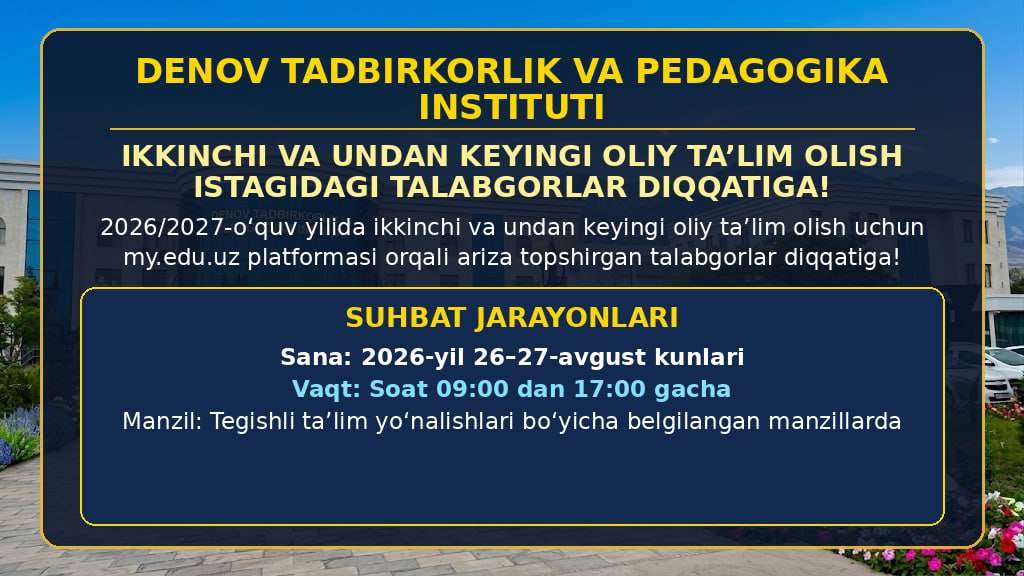 DENOV TADBIRKORLIK VA PEDAGOGIKA INSTITUTI

IKKINCHI VA UNDAN KEYINGI OLIY TA’LIM OLISH ISTAGIDAGI TALABGORLAR DIQQATIGA!

2026/2027-o‘quv yilida ikkinchi va undan keyingi oliy ta’lim olish uchun my.edu.uz platformasi orqali ariza topshirgan talabgorlar diqqatiga!

SUHBAT JARAYONLARI

Sana: 2026-yil 26–27-avgust kunlari

Vaqt: Soat 09:00 dan 17:00 gacha

Manzil: Tegishli ta’lim yo‘nalishlari bo‘yicha belgilangan manzillarda